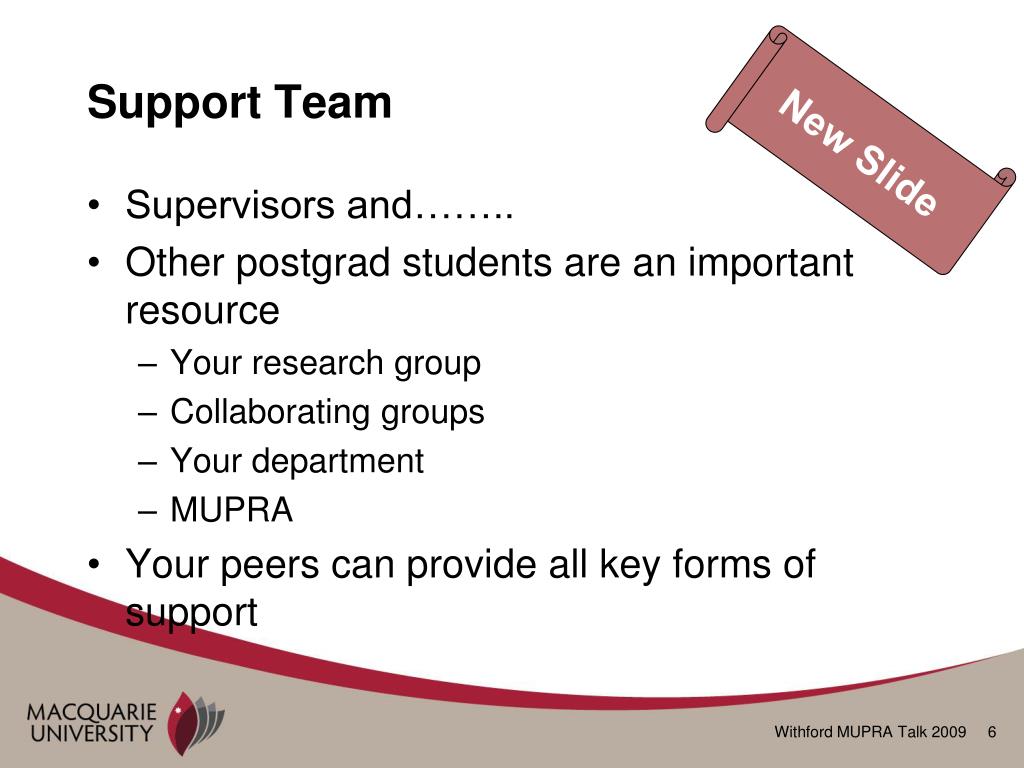 Support Team

New Slide

• Supervisors and……..
• Other postgrad students are an important resource
– Your research group
– Collaborating groups
– Your department
– MUPRA
• Your peers can provide all key forms of support

MACQUARIE UNIVERSITY

Withford MUPRA Talk 2009 6